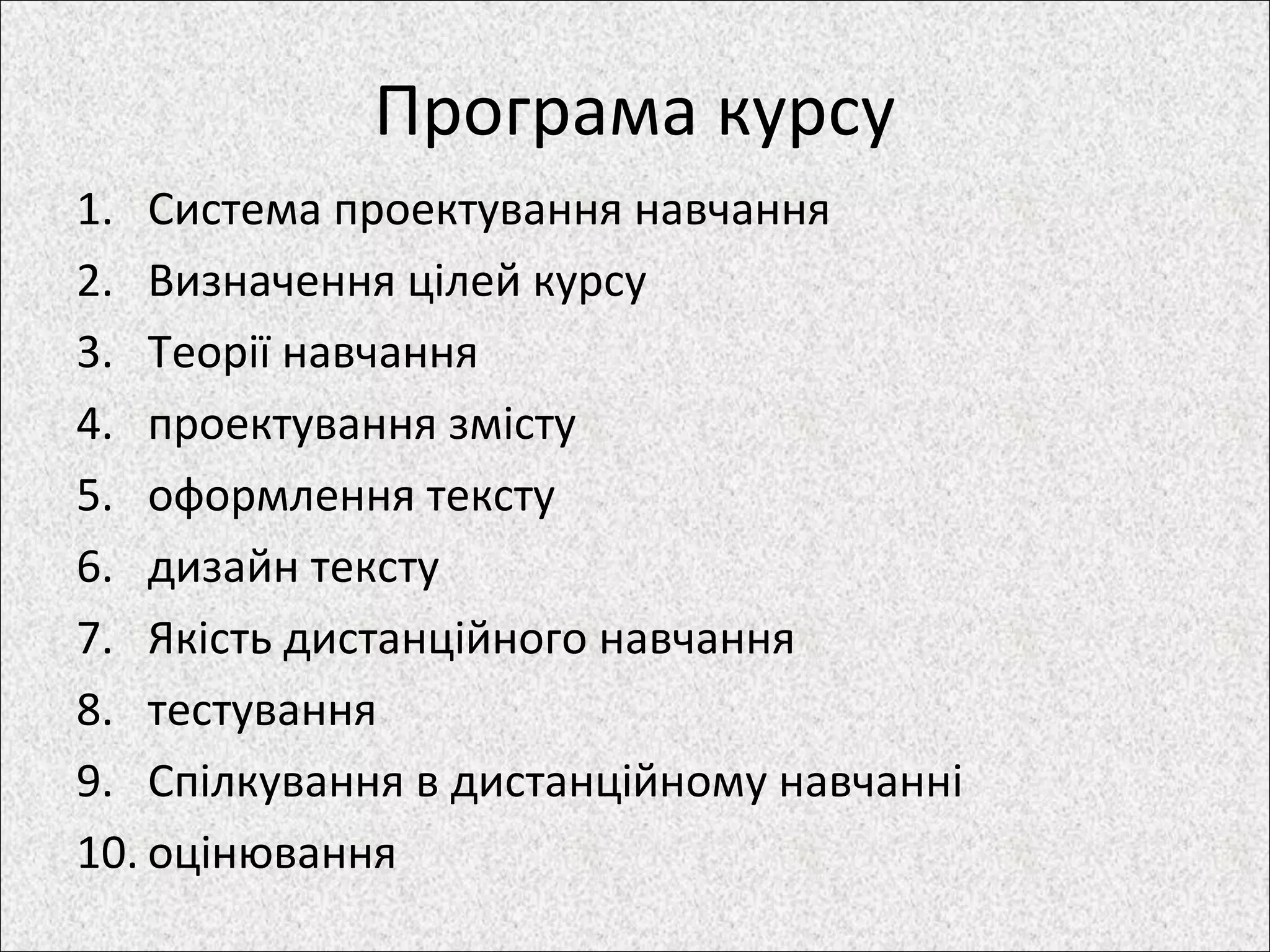 Програма курсу

1. Система проектування навчання
2. Визначення цілей курсу
3. Теорії навчання
4. проектування змісту
5. оформлення тексту
6. дизайн тексту
7. Якість дистанційного навчання
8. тестування
9. Спілкування в дистанційному навчанні
10. оцінювання